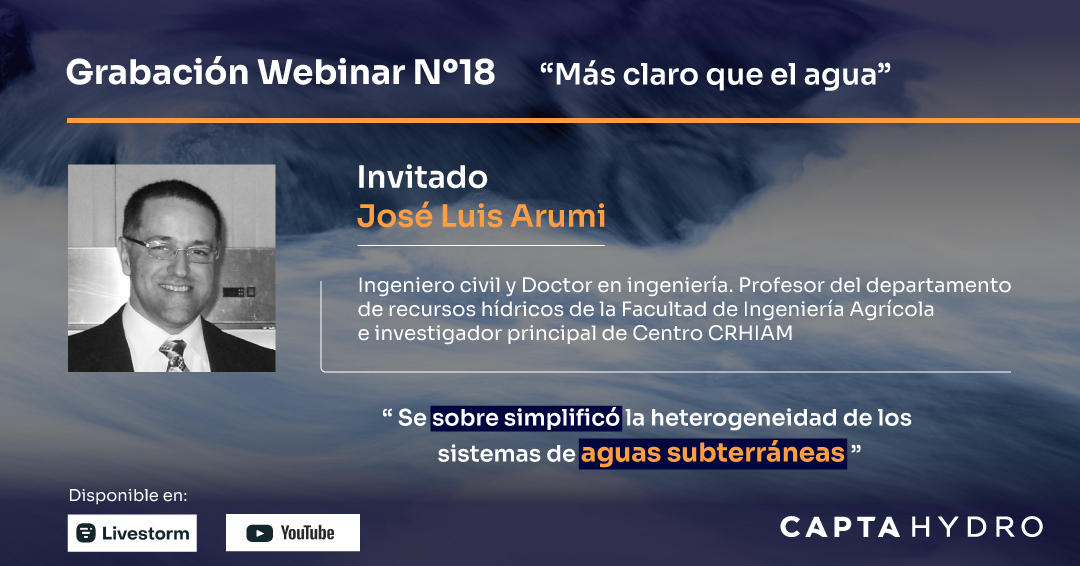 Grabación Webinar N°18 “Más claro que el agua”

Invitado
José Luis Arumi

Ingeniero civil y Doctor en ingeniería. Profesor del departamento de recursos hídricos de la Facultad de Ingeniería Agrícola e investigador principal de Centro CRHIAM

“ Se sobre simplificó la heterogeneidad de los sistemas de aguas subterráneas ”

Disponible en:

Livestorm

YouTube

CAPTA HYDRO